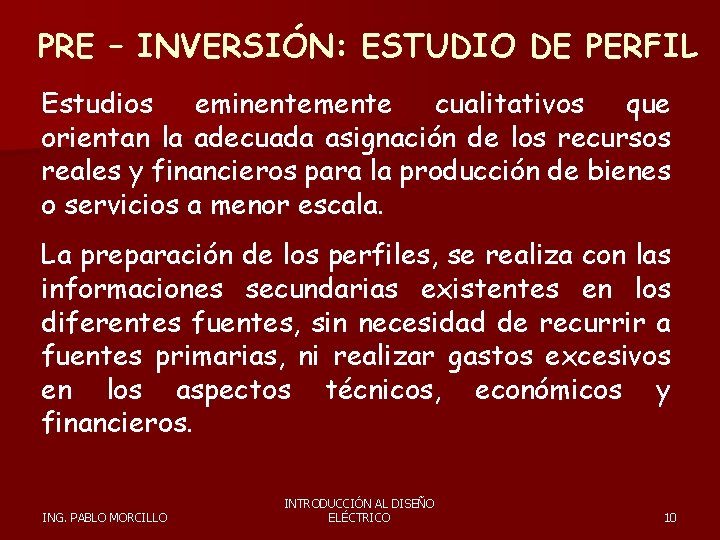 PRE – INVERSIÓN: ESTUDIO DE PERFIL

Estudios eminentemente cualitativos que orientan la adecuada asignación de los recursos reales y financieros para la producción de bienes o servicios a menor escala.

La preparación de los perfiles, se realiza con las informaciones secundarias existentes en los diferentes fuentes, sin necesidad de recurrir a fuentes primarias, ni realizar gastos excesivos en los aspectos técnicos, económicos y financieros.

ING. PABLO MORCILLO

INTRODUCCIÓN AL DISEÑO ELÉCTRICO

10